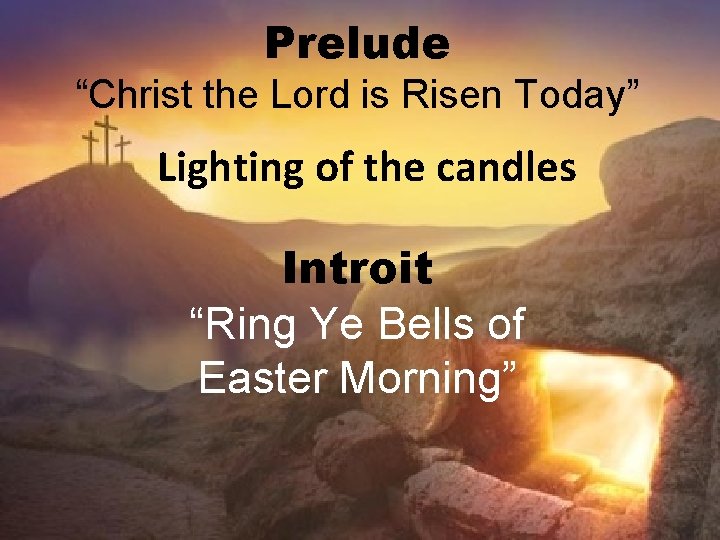 Prelude
“Christ the Lord is Risen Today”

Lighting of the candles

Introit
“Ring Ye Bells of Easter Morning”